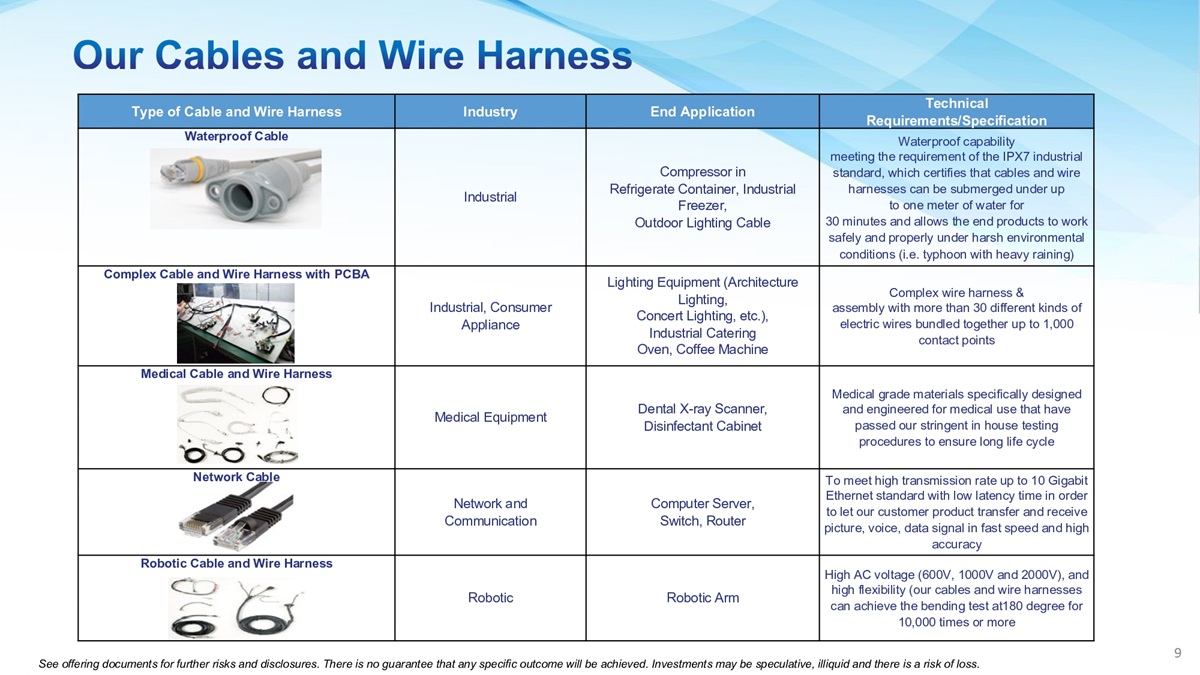 Our Cables and Wire Harness

| Type of Cable and Wire Harness | Industry | End Application | Technical Requirements/Specification |
|---|---|---|---|
| Waterproof Cable | Industrial | Compressor in Refrigerate Container, Industrial Freezer, Outdoor Lighting Cable | Waterproof capability meeting the requirement of the IPX7 industrial standard, which certifies that cables and wire harnesses can be submerged under up to one meter of water for 30 minutes and allows the end products to work safely and properly under harsh environmental conditions (i.e. typhoon with heavy raining) |
| Complex Cable and Wire Harness with PCBA | Industrial, Consumer Appliance | Lighting Equipment (Architecture Lighting, Concert Lighting, etc.), Industrial Catering Oven, Coffee Machine | Complex wire harness & assembly with more than 30 different kinds of electric wires bundled together up to 1,000 contact points |
| Medical Cable and Wire Harness | Medical Equipment | Dental X-ray Scanner, Disinfectant Cabinet | Medical grade materials specifically designed and engineered for medical use that have passed our stringent in house testing procedures to ensure long life cycle |
| Network Cable | Network and Communication | Computer Server, Switch, Router | To meet high transmission rate up to 10 Gigabit Ethernet standard with low latency time in order to let our customer product transfer and receive picture, voice, data signal in fast speed and high accuracy |
| Robotic Cable and Wire Harness | Robotic | Robotic Arm | High AC voltage (600V, 1000V and 2000V), and high flexibility (our cables and wire harnesses can achieve the bending test at180 degree for 10,000 times or more |

9

See offering documents for further risks and disclosures. There is no guarantee that any specific outcome will be achieved. Investments may be speculative, illiquid and there is a risk of loss.